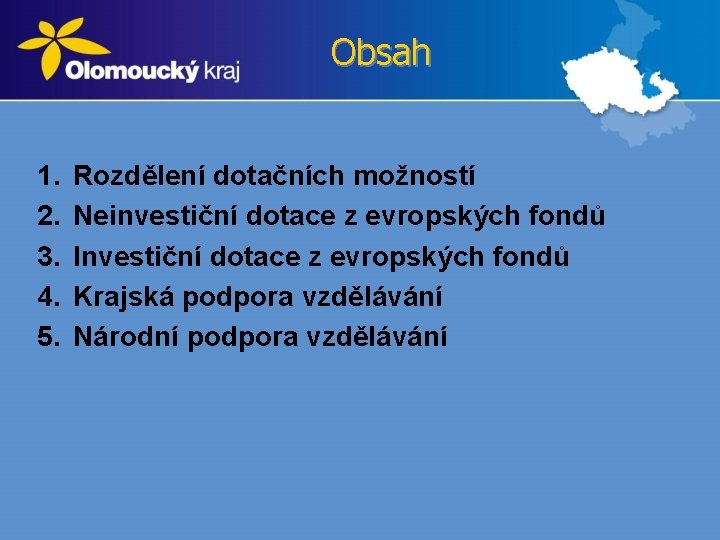 Olomoucký kraj

Obsah

1. Rozdělení dotačních možností
2. Neinvestiční dotace z evropských fondů
3. Investiční dotace z evropských fondů
4. Krajská podpora vzdělávání
5. Národní podpora vzdělávání